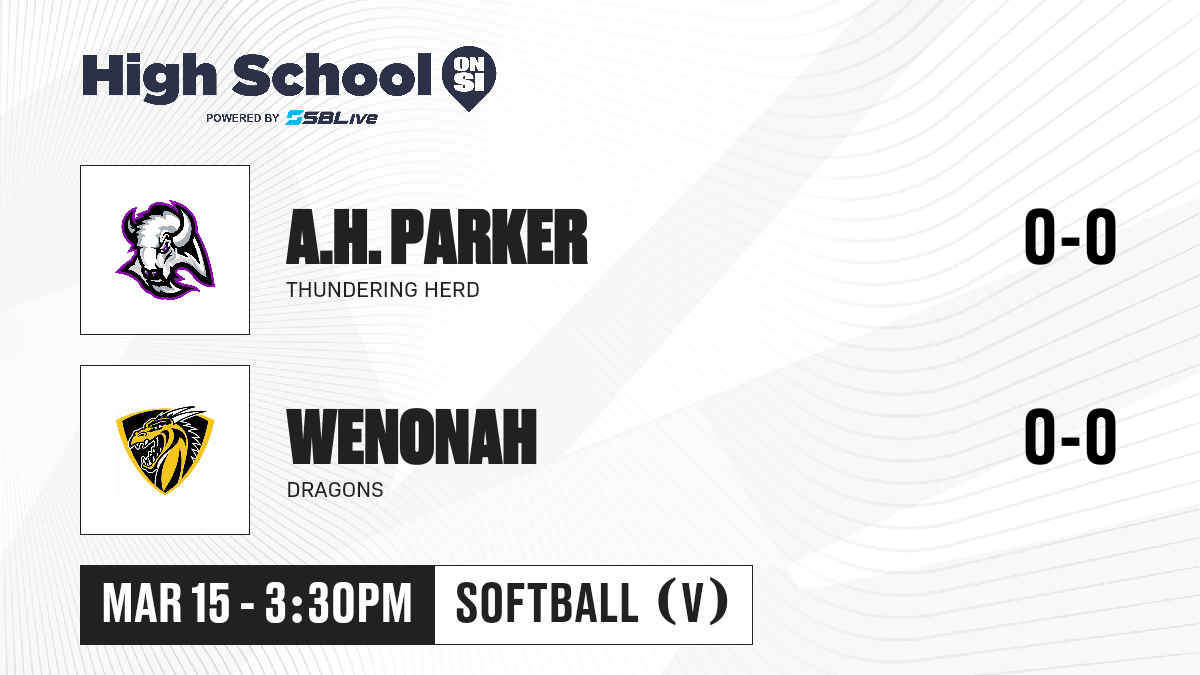 High School ON SI
POWERED BY SBLive

A.H. PARKER
THUNDERING HERD
0-0

WENONAH
DRAGONS
0-0

MAR 15 - 3:30PM
SOFTBALL (V)